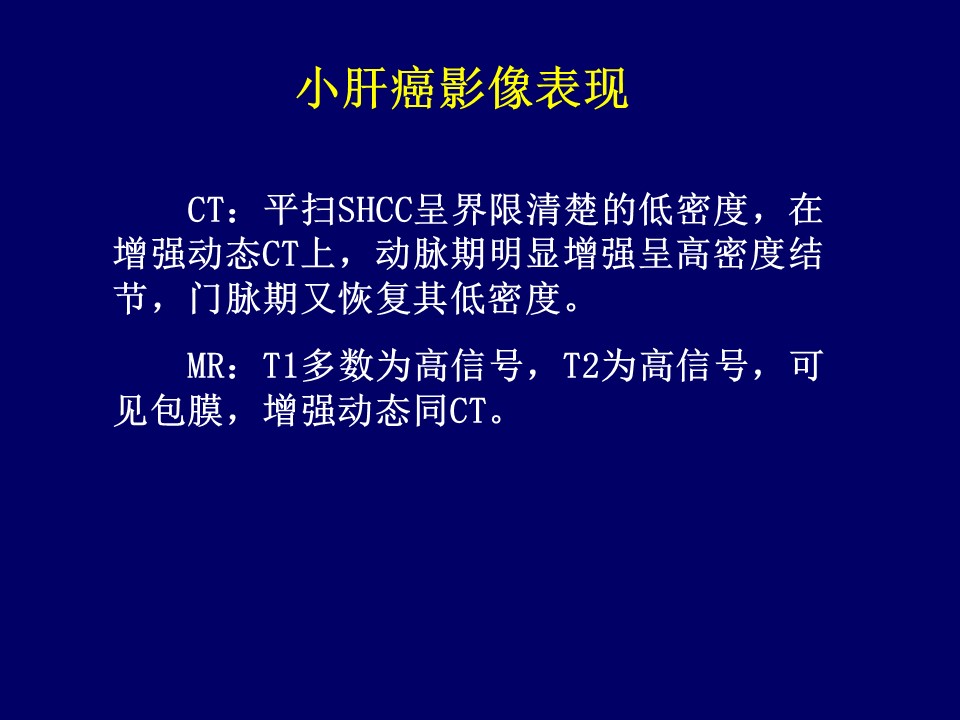 小肝癌影像表现

CT：平扫SHCC呈界限清楚的低密度，在增强动态CT上，动脉期明显增强呈高密度结节，门脉期又恢复其低密度。

MR：T1多数为高信号，T2为高信号，可见包膜，增强动态同CT。